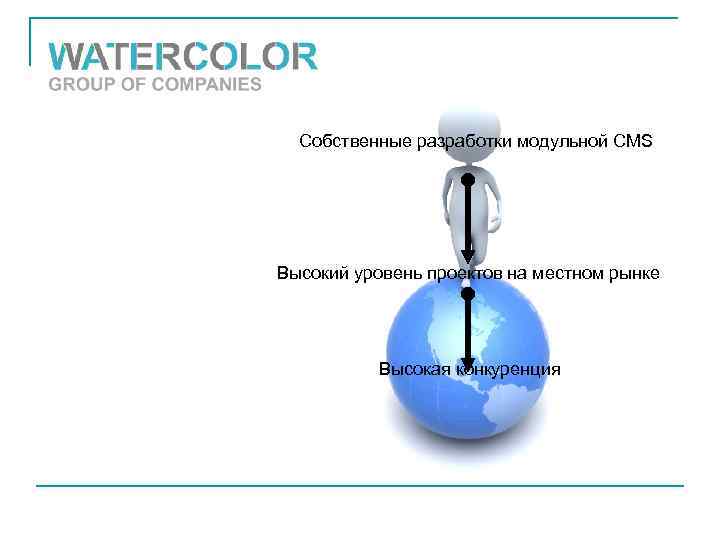 WATERCOLOR
GROUP OF COMPANIES

Собственные разработки модульной CMS

Высокий уровень проектов на местном рынке

Высокая конкуренция